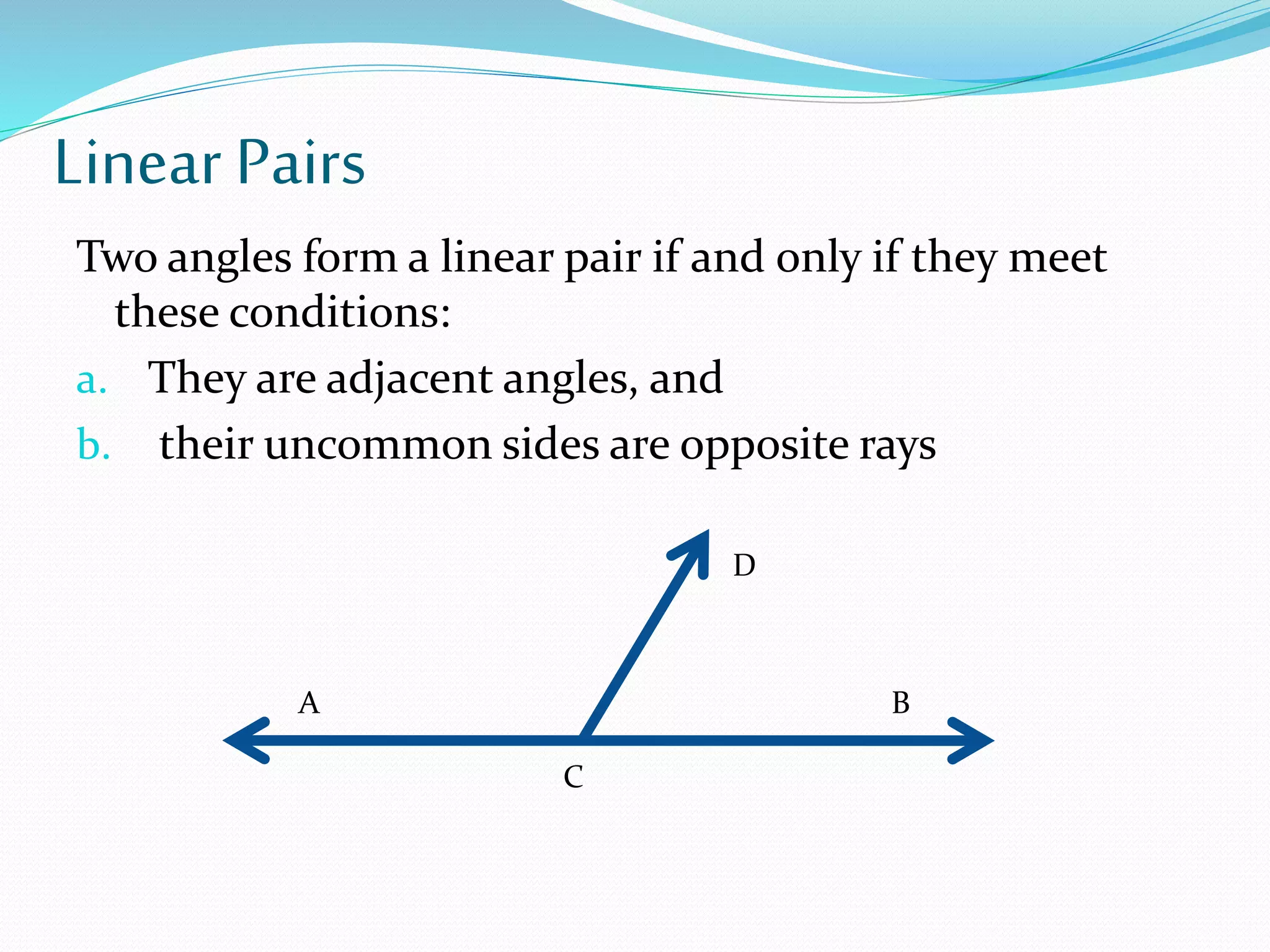 Linear Pairs

Two angles form a linear pair if and only if they meet these conditions:

a. They are adjacent angles, and
b. their uncommon sides are opposite rays

D

A

B

C